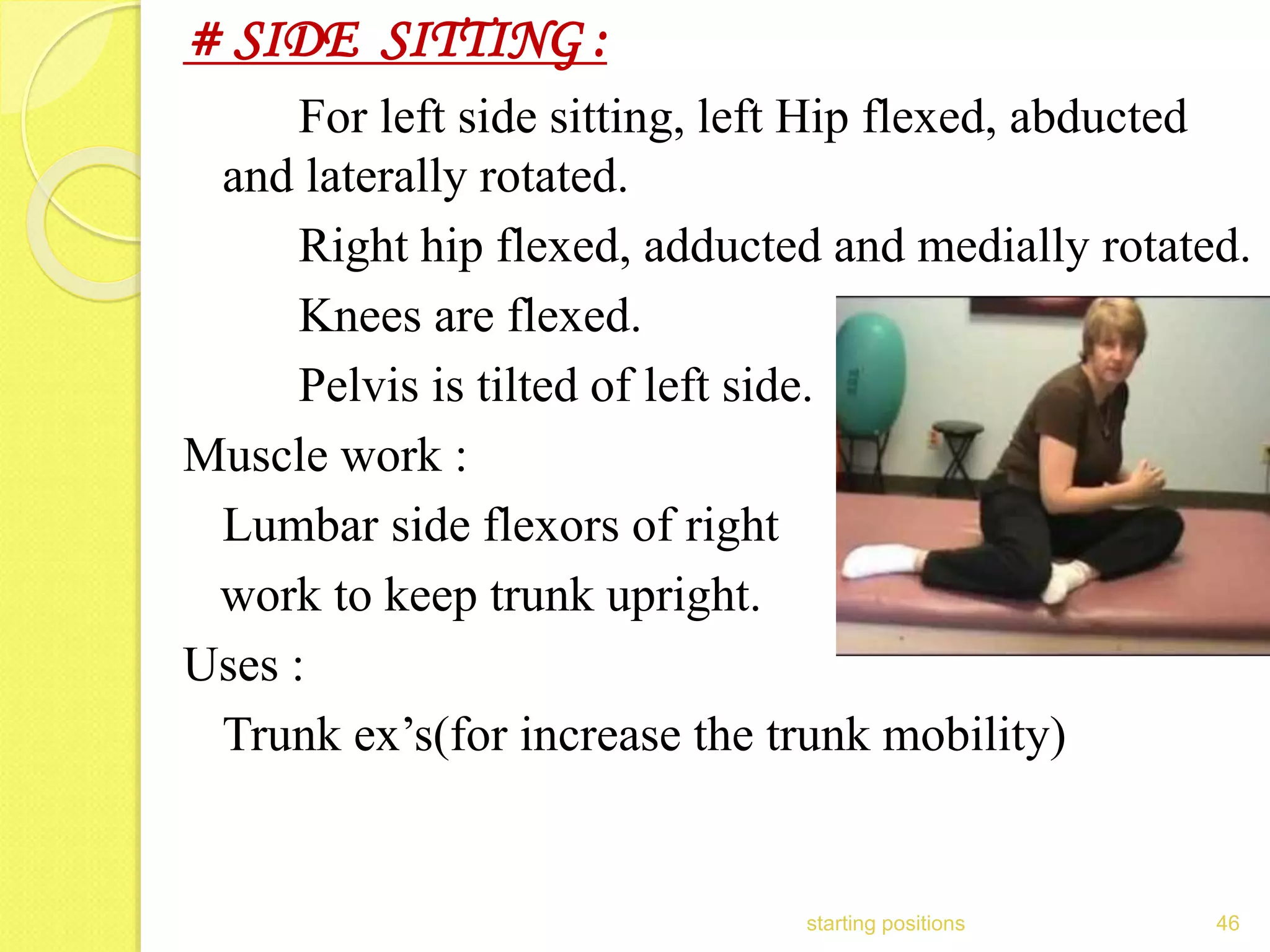 # SIDE SITTING :

For left side sitting, left Hip flexed, abducted and laterally rotated.

Right hip flexed, adducted and medially rotated.

Knees are flexed.

Pelvis is tilted of left side.

Muscle work :

Lumbar side flexors of right work to keep trunk upright.

Uses :

Trunk ex’s(for increase the trunk mobility)

starting positions

46